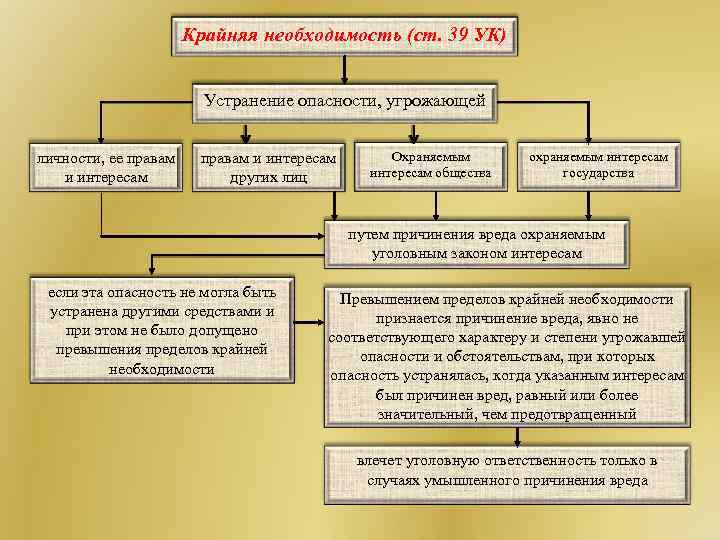 Крайняя необходимость (ст. 39 УК)

Устранение опасности, угрожающей

личности, ее правам и интересам

правам и интересам других лиц

Охраняемым интересам общества

охраняемым интересам государства

путем причинения вреда охраняемым уголовным законом интересам

если эта опасность не могла быть устранена другими средствами и при этом не было допущено превышения пределов крайней необходимости

Превышением пределов крайней необходимости признается причинение вреда, явно не соответствующего характеру и степени угрожавшей опасности и обстоятельствам, при которых опасность устранялась, когда указанным интересам был причинен вред, равный или более значительный, чем предотвращенный

влечет уголовную ответственность только в случаях умышленного причинения вреда